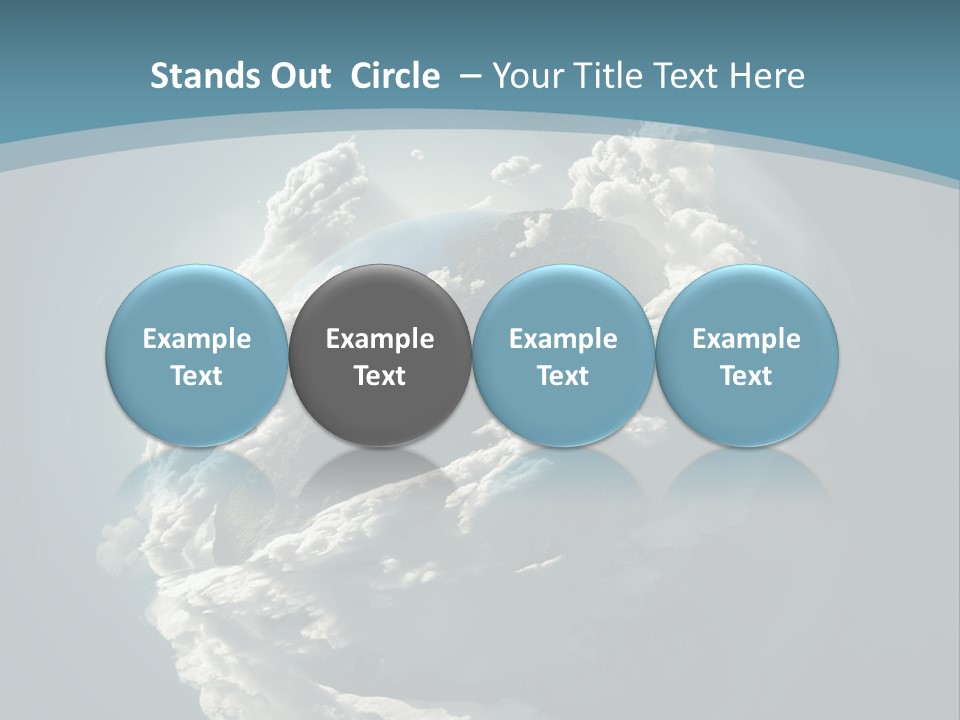 Stands Out Circle – Your Title Text Here

Example Text

Example Text

Example Text

Example Text